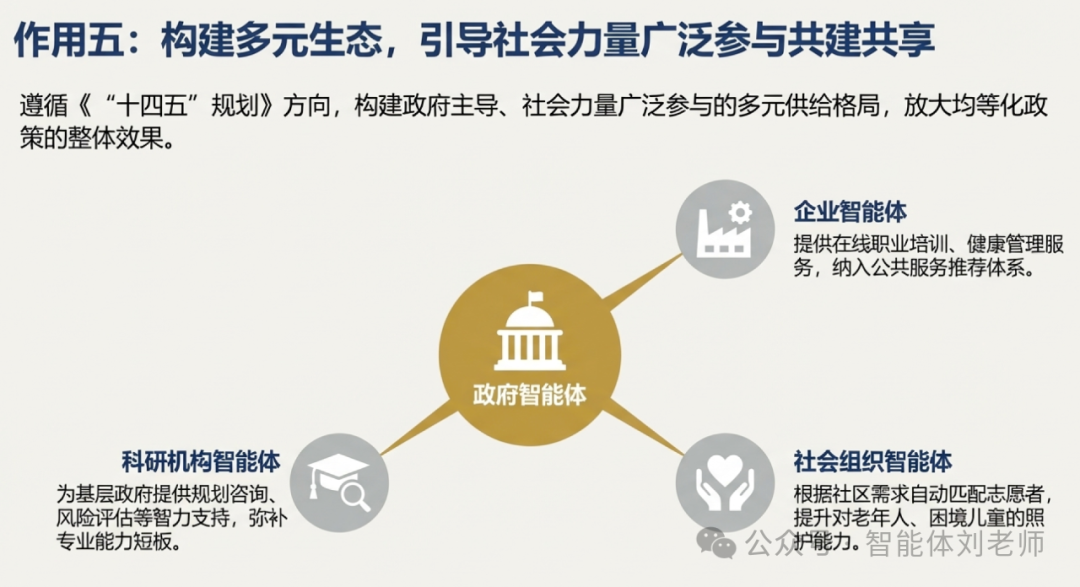 作用五：构建多元生态，引导社会力量广泛参与共建共享

遵循《“十四五”规划》方向，构建政府主导、社会力量广泛参与的多元供给格局，放大均等化政策的整体效果。

企业智能体
提供在线职业培训、健康管理服务，纳入公共服务推荐体系。

政府智能体

科研机构智能体
为基层政府提供规划咨询、风险评估等智力支持，弥补专业能力短板。

社会组织智能体
根据社区需求自动匹配志愿者，提升对老年人、困境儿童的照护能力。

公众号 · 智能体刘老师